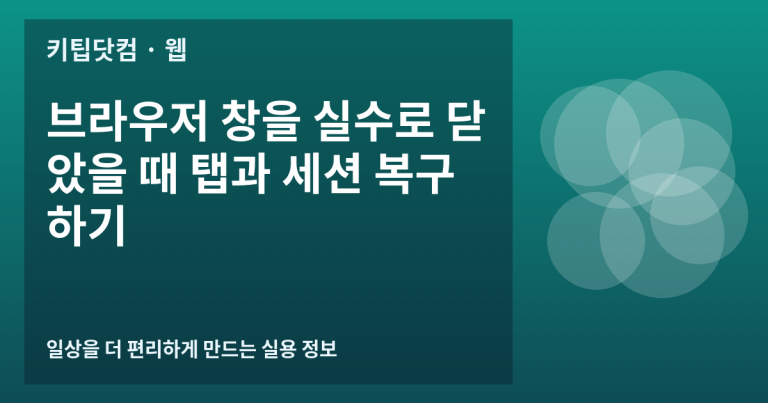 키팁닷컴 · 웹

브라우저 창을 실수로 닫았을 때 탭과 세션 복구하기

일상을 더 편리하게 만드는 실용 정보